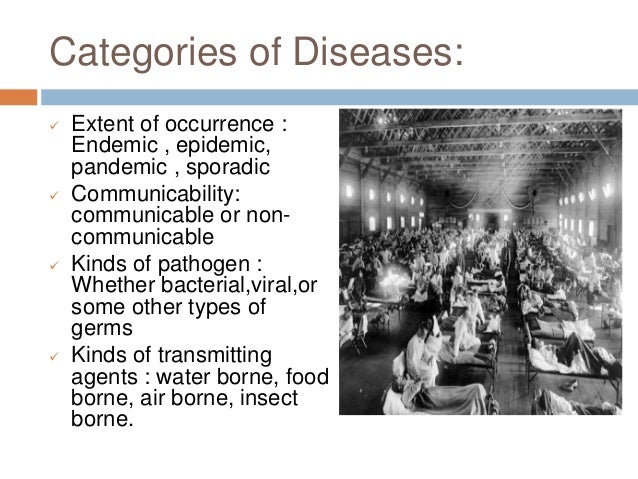 Categories of Diseases:

✓ Extent of occurrence : Endemic , epidemic, pandemic , sporadic
✓ Communicability: communicable or non-communicable
✓ Kinds of pathogen : Whether bacterial,viral,or some other types of germs
✓ Kinds of transmitting agents : water borne, food borne, air borne, insect borne.